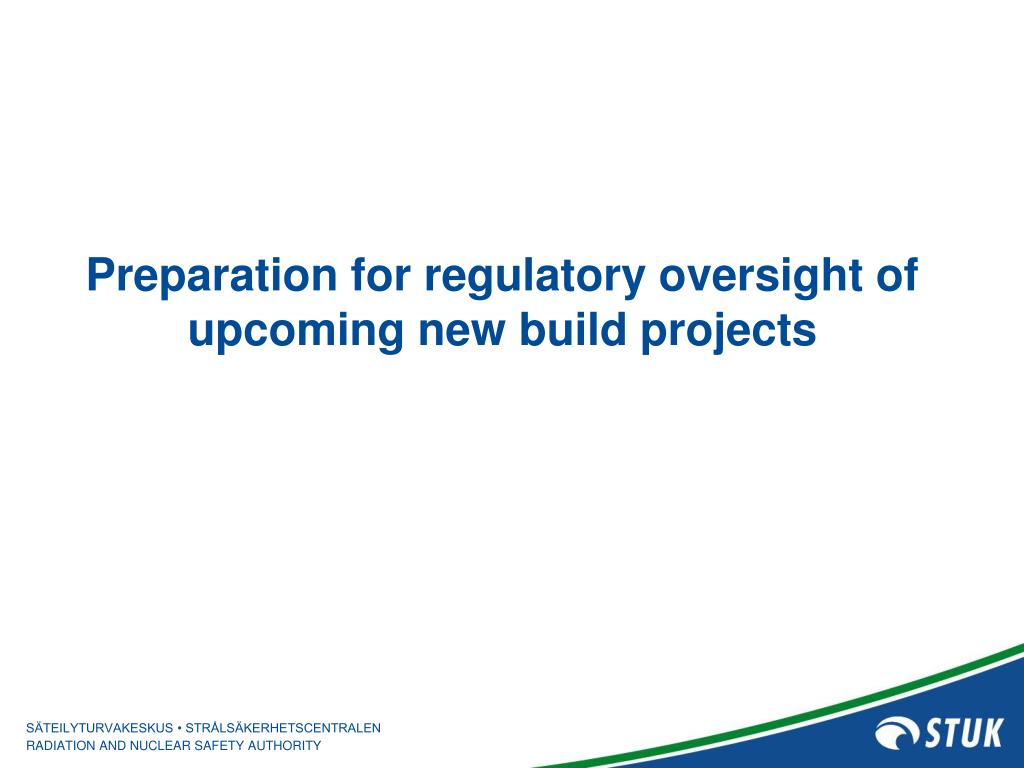 Preparation for regulatory oversight of upcoming new build projects

SÄTEILYTURVAKESKUS • STRÅLSÄKERHETSCENTRALEN
RADIATION AND NUCLEAR SAFETY AUTHORITY

STUK